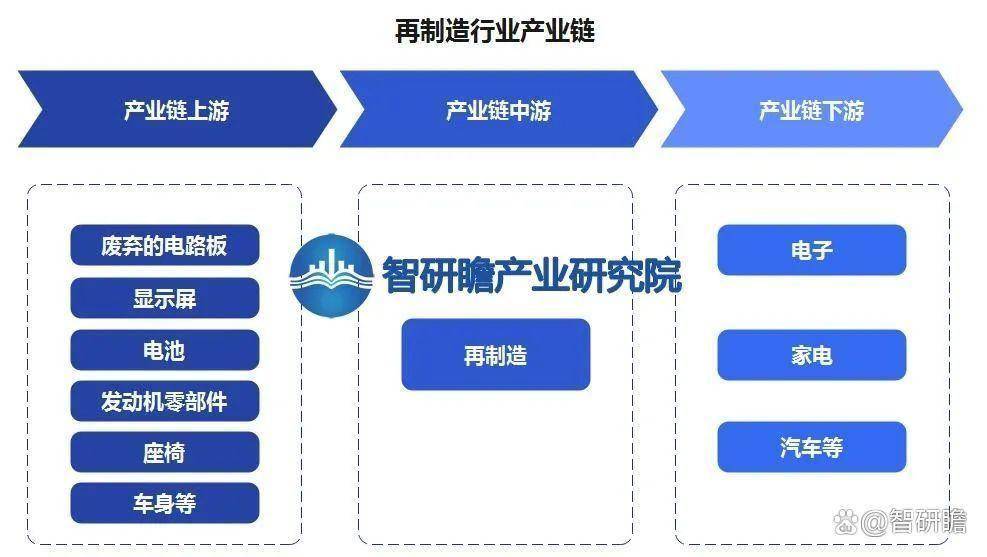 再制造行业产业链

产业链上游

产业链中游

产业链下游

废弃的电路板

显示屏

电池

发动机零部件

座椅

车身等

智研瞻产业研究院

再制造

电子

家电

汽车等

@智研瞻